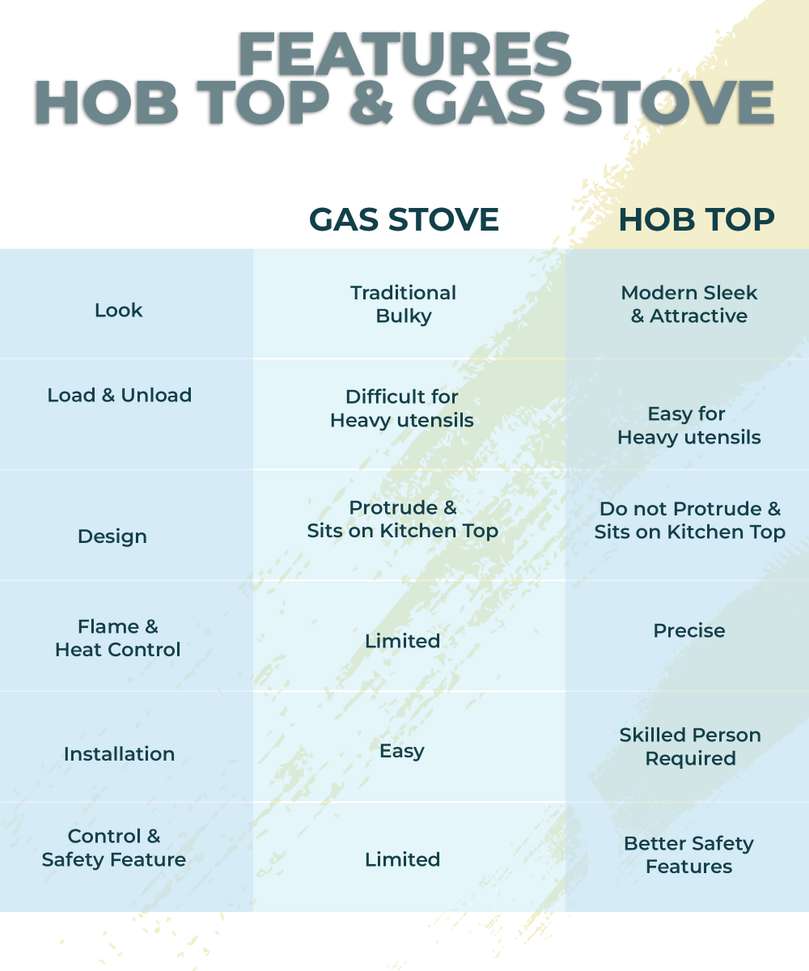 FEATURES
HOB TOP & GAS STOVE

| | GAS STOVE | HOB TOP |
|---|---|---|
| Look | Traditional Bulky | Modern Sleek & Attractive |
| Load & Unload | Difficult for Heavy utensils | Easy for Heavy utensils |
| Design | Protrude & Sits on Kitchen Top | Do not Protrude & Sits on Kitchen Top |
| Flame & Heat Control | Limited | Precise |
| Installation | Easy | Skilled Person Required |
| Control & Safety Feature | Limited | Better Safety Features |